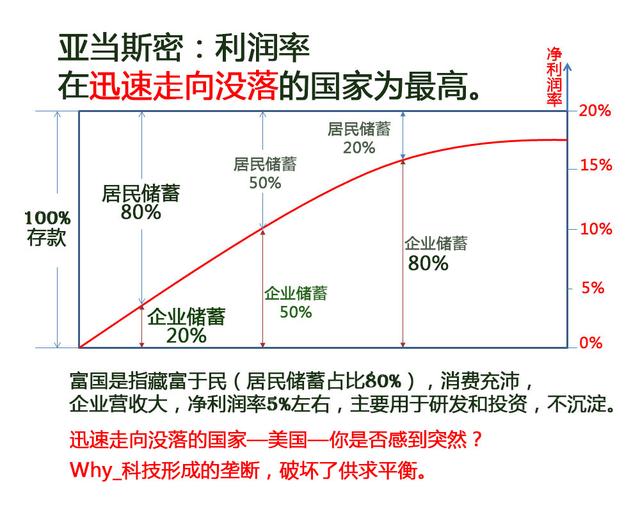 亚当斯密：利润率
在迅速走向没落的国家为最高。

净利润率

20%
15%
10%
5%
0%

100%
存款

居民储蓄
80%

企业储蓄
20%

居民储蓄
50%

企业储蓄
50%

居民储蓄
20%

企业储蓄
80%

富国是指藏富于民（居民储蓄占比80%），消费充沛，企业营收大，净利润率5%左右，主要用于研发和投资，不沉淀。

迅速走向没落的国家—美国—你是否感到突然？

Why_科技形成的垄断，破坏了供求平衡。